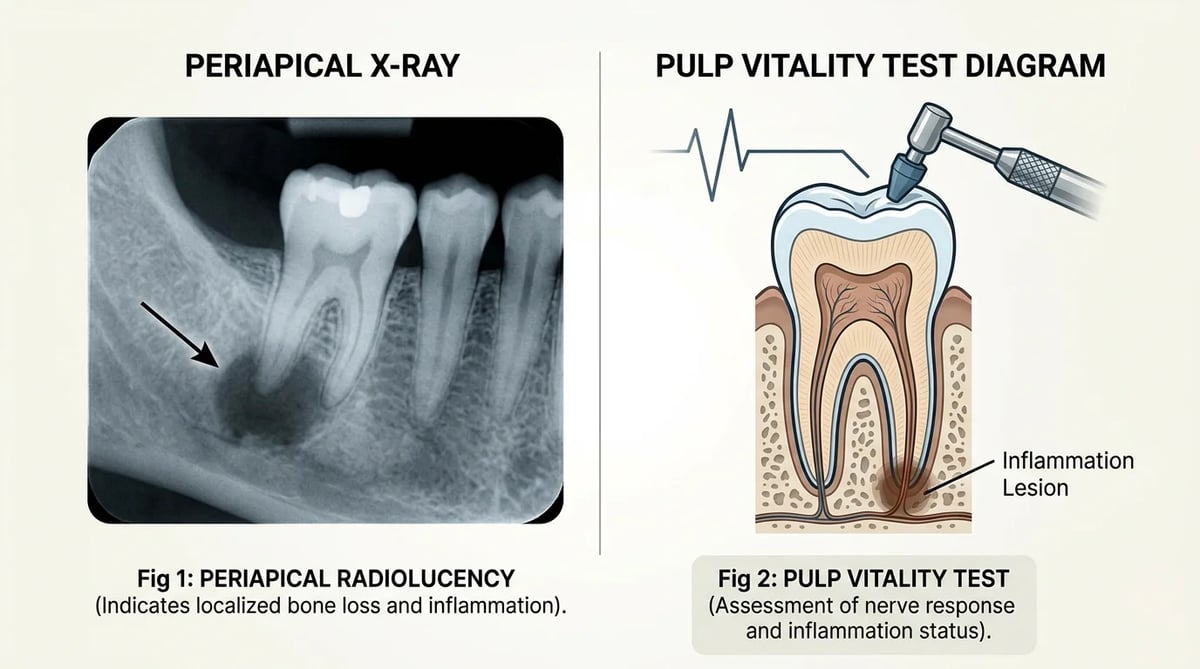 PERIAPICAL X-RAY

Fig 1: PERIAPICAL RADIOLUCENCY
(Indicates localized bone loss and inflammation).

PULP VITALITY TEST DIAGRAM

Inflammation Lesion

Fig 2: PULP VITALITY TEST
(Assessment of nerve response and inflammation status).